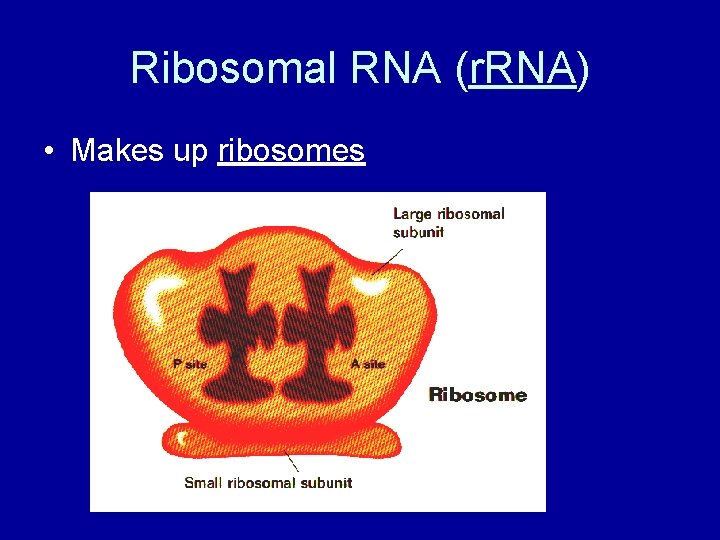 Ribosomal RNA (rRNA)

• Makes up ribosomes

Large ribosomal subunit

P site

A site

Ribosome

Small ribosomal subunit